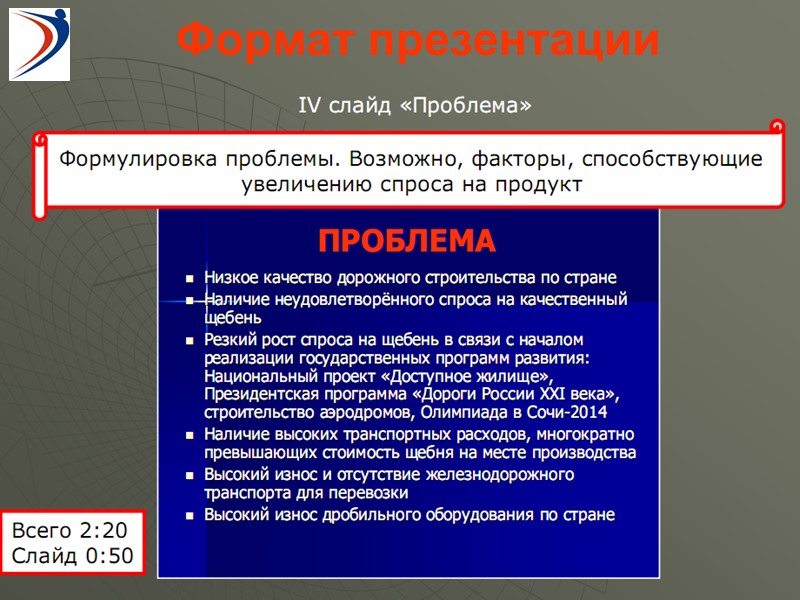 Формат презентации

IV слайд «Проблема»

Формулировка проблемы. Возможно, факторы, способствующие увеличению спроса на продукт

ПРОБЛЕМА

- Низкое качество дорожного строительства по стране
- Наличие неудовлетворённого спроса на качественный щебень
- Резкий рост спроса на щебень в связи с началом реализации государственных программ развития: Национальный проект «Доступное жилище», Президентская программа «Дороги России XXI века», строительство аэродромов, Олимпиада в Сочи-2014
- Наличие высоких транспортных расходов, многократно превышающих стоимость щебня на месте производства
- Высокий износ и отсутствие железнодорожного транспорта для перевозки
- Высокий износ дробильного оборудования по стране

Всего 2:20
Слайд 0:50